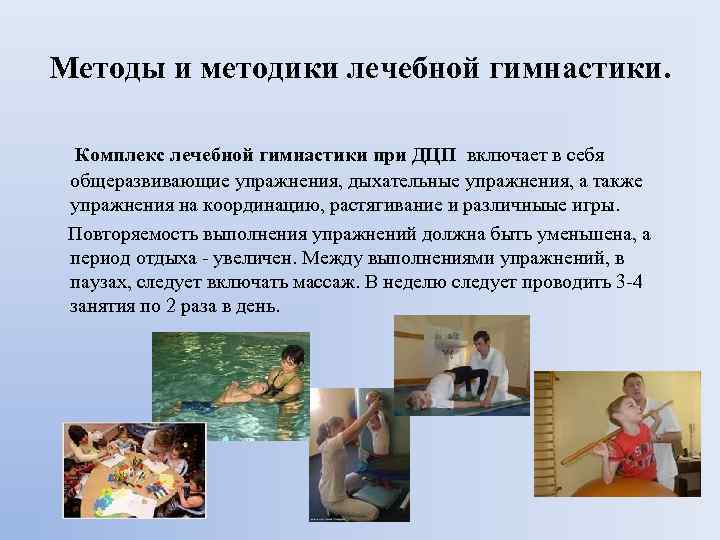 Методы и методики лечебной гимнастики.

Комплекс лечебной гимнастики при ДЦП включает в себя общеразвивающие упражнения, дыхательные упражнения, а также упражнения на координацию, растягивание и различные игры.

Повторяемость выполнения упражнений должна быть уменьшена, а период отдыха - увеличен. Между выполнениями упражнений, в паузах, следует включать массаж. В неделю следует проводить 3-4 занятия по 2 раза в день.